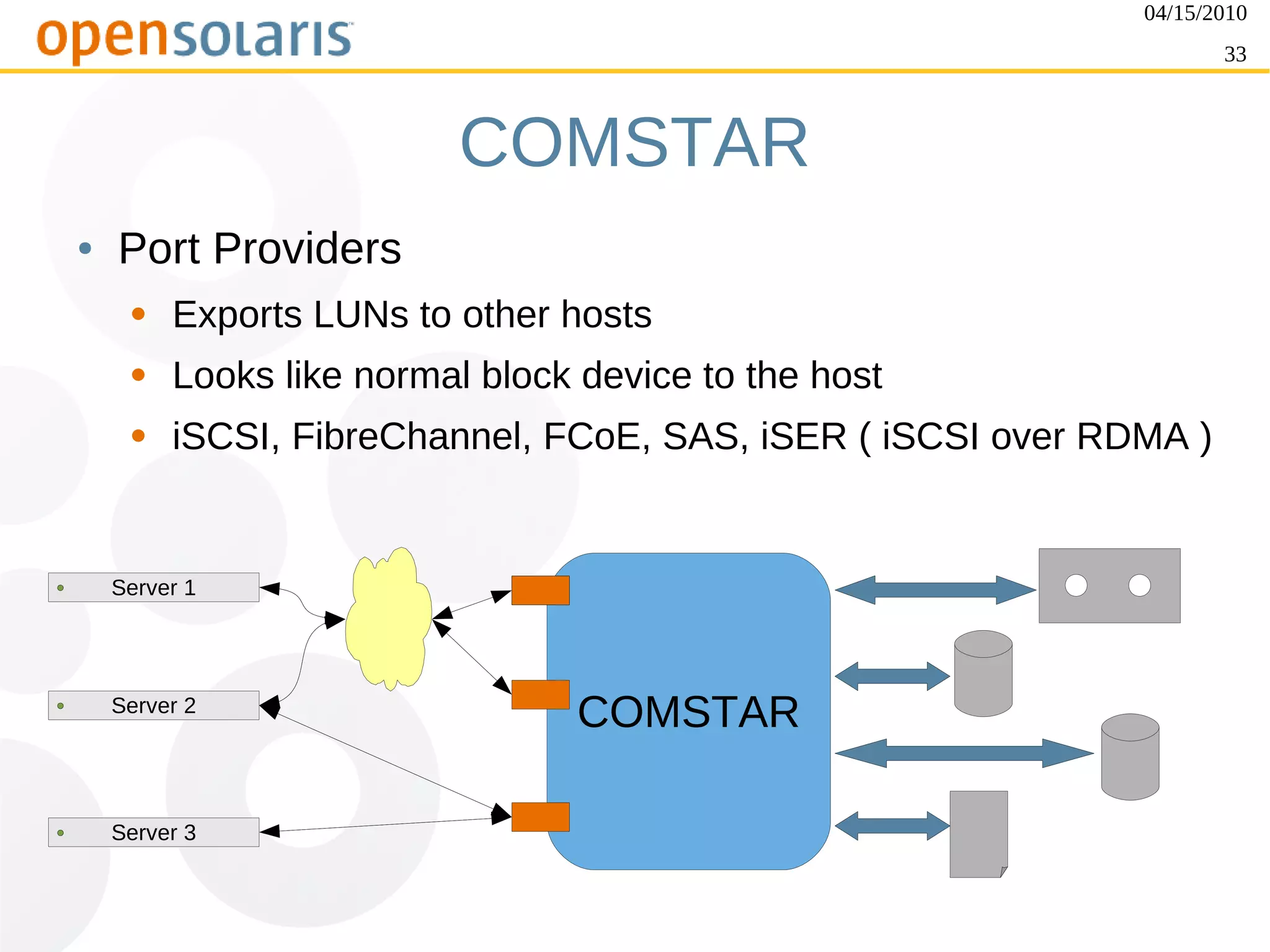 opensolaris

04/15/2010

33

COMSTAR

• Port Providers
  • Exports LUNs to other hosts
  • Looks like normal block device to the host
  • iSCSI, FibreChannel, FCoE, SAS, iSER ( iSCSI over RDMA )

Server 1

Server 2

Server 3

COMSTAR